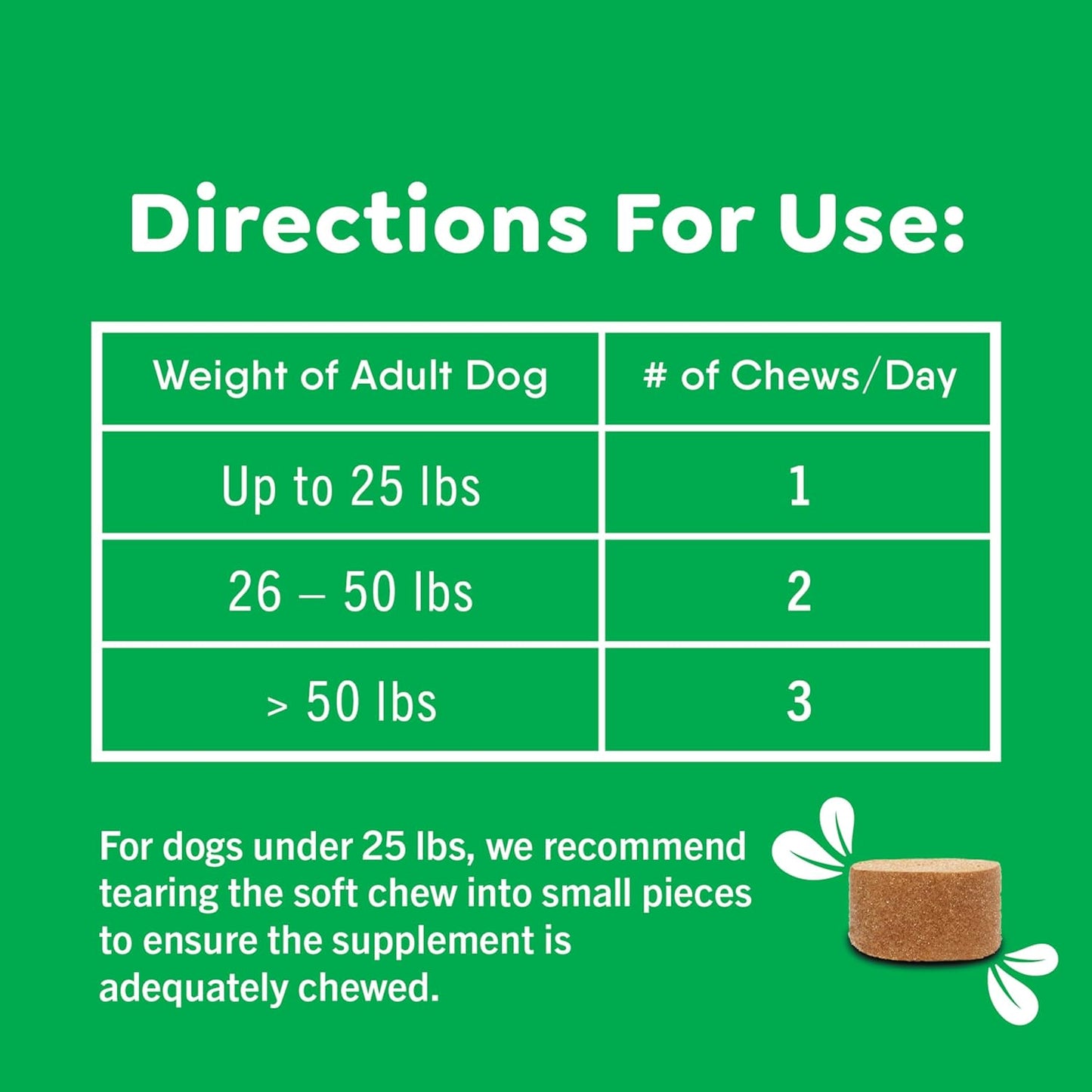 Directions For Use:

| Weight of Adult Dog | # of Chews/Day |
|---|---|
| Up to 25 lbs | 1 |
| 26 – 50 lbs | 2 |
| > 50 lbs | 3 |

For dogs under 25 lbs, we recommend tearing the soft chew into small pieces to ensure the supplement is adequately chewed.